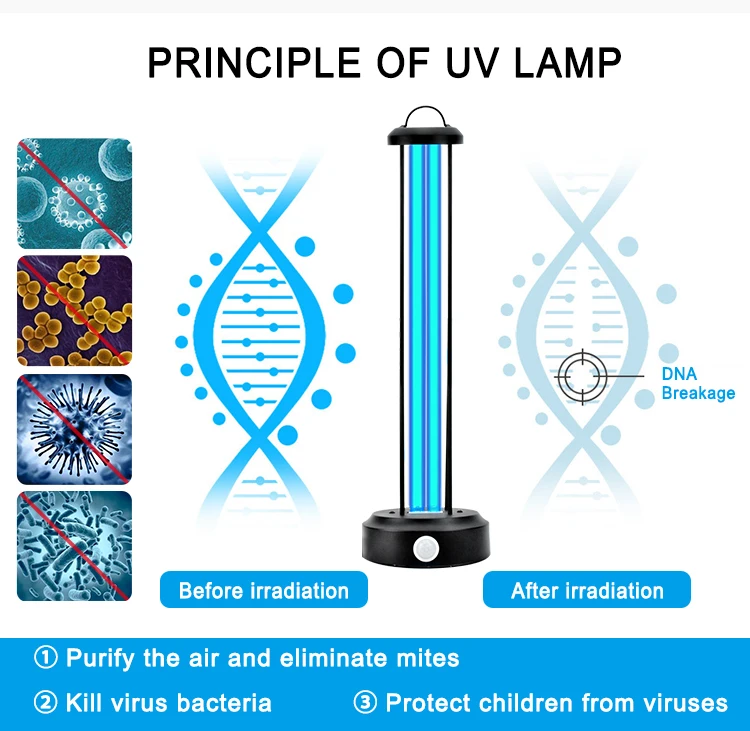 PRINCIPLE OF UV LAMP

DNA Breakage

Before irradiation

After irradiation

① Purify the air and eliminate mites

② Kill virus bacteria

③ Protect children from viruses